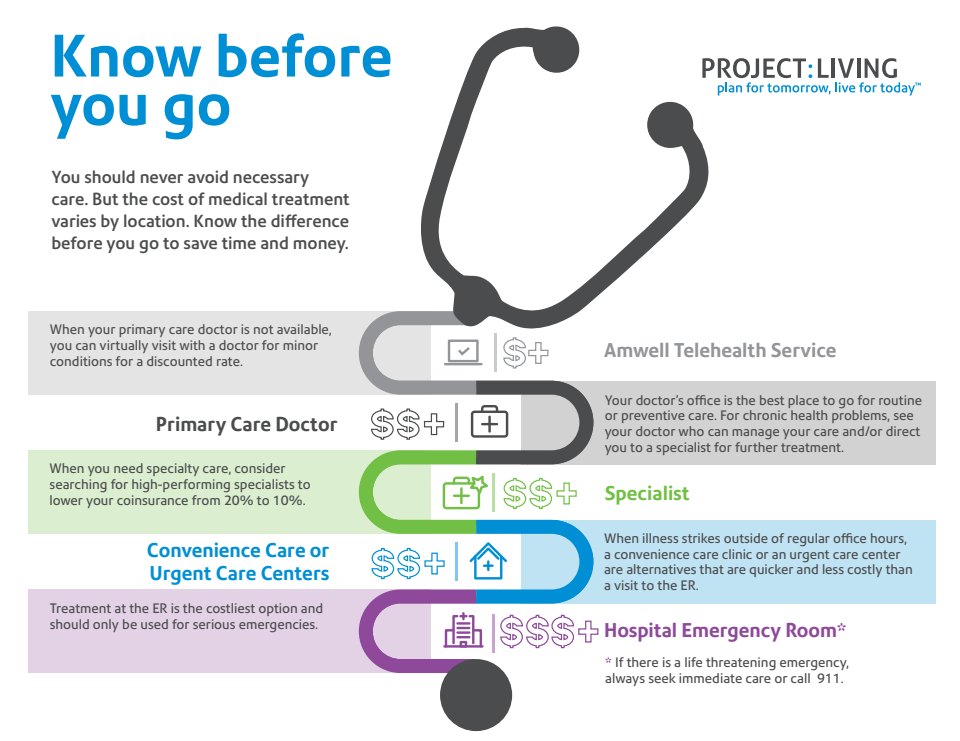 Know before you go

PROJECT:LIVING
plan for tomorrow, live for today™

You should never avoid necessary care. But the cost of medical treatment varies by location. Know the difference before you go to save time and money.

When your primary care doctor is not available, you can virtually visit with a doctor for minor conditions for a discounted rate.

$+ Amwell Telehealth Service

Primary Care Doctor $$+

Your doctor's office is the best place to go for routine or preventive care. For chronic health problems, see your doctor who can manage your care and/or direct you to a specialist for further treatment.

When you need specialty care, consider searching for high-performing specialists to lower your coinsurance from 20% to 10%.

$$+ Specialist

Convenience Care or Urgent Care Centers $$+

When illness strikes outside of regular office hours, a convenience care clinic or an urgent care center are alternatives that are quicker and less costly than a visit to the ER.

Treatment at the ER is the costliest option and should only be used for serious emergencies.

$$$+ Hospital Emergency Room*

* If there is a life threatening emergency, always seek immediate care or call 911.